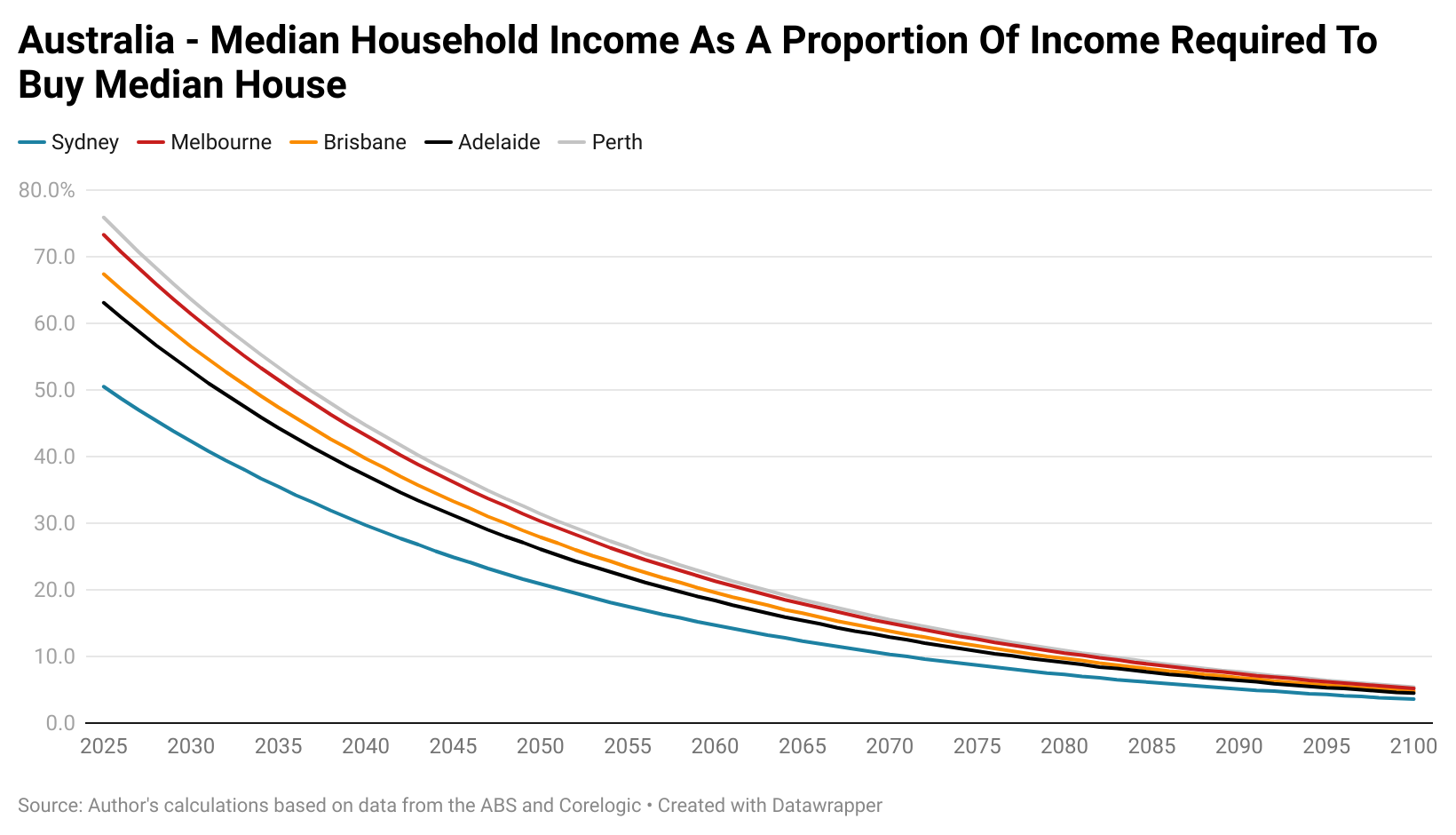 Australia - Median Household Income As A Proportion Of Income Required To Buy Median House

Sydney Melbourne Brisbane Adelaide Perth

80.0%
70.0
60.0
50.0
40.0
30.0
20.0
10.0
0.0

2025 2030 2035 2040 2045 2050 2055 2060 2065 2070 2075 2080 2085 2090 2095 2100

Source: Author's calculations based on data from the ABS and Corelogic • Created with Datawrapper